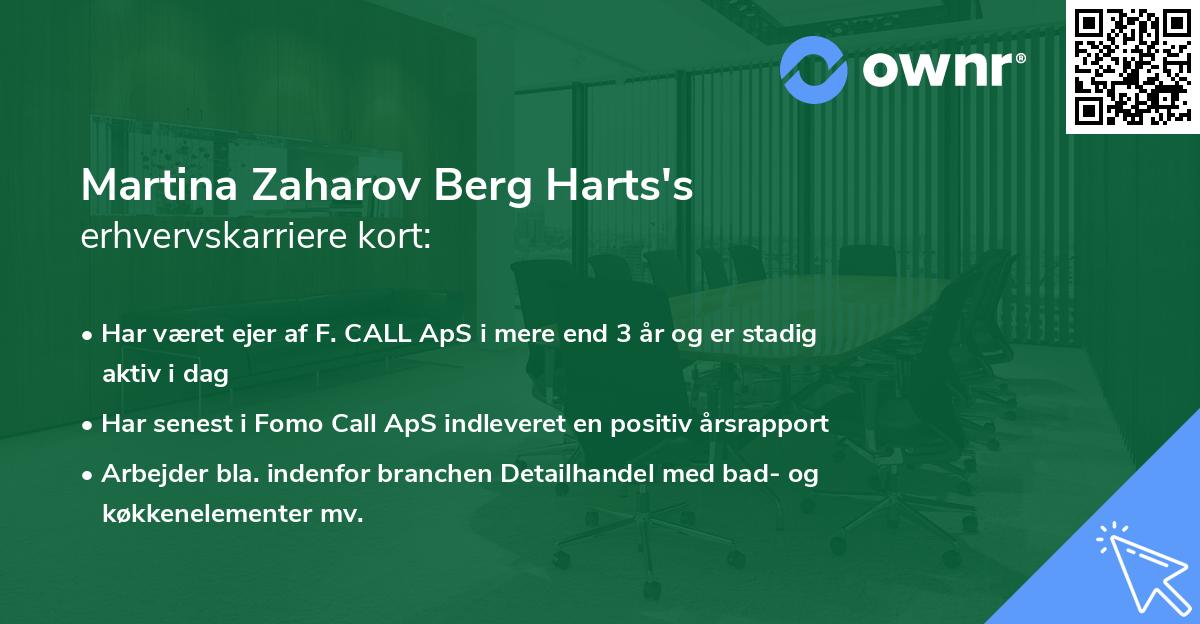 ownr®

Martina Zaharov Berg Harts's
erhvervskarriere kort:

• Har været ejer af F. CALL ApS i mere end 3 år og er stadig aktiv i dag

• Har senest i Fomo Call ApS indleveret en positiv årsrapport

• Arbejder bla. indenfor branchen Detailhandel med bad- og køkkenelementer mv.